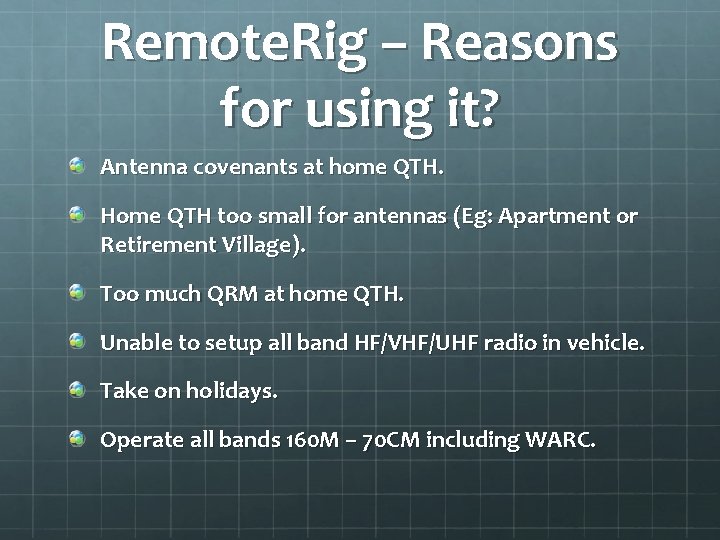 RemoteRig – Reasons for using it?

Antenna covenants at home QTH.

Home QTH too small for antennas (Eg: Apartment or Retirement Village).

Too much QRM at home QTH.

Unable to setup all band HF/VHF/UHF radio in vehicle.

Take on holidays.

Operate all bands 160M – 70CM including WARC.